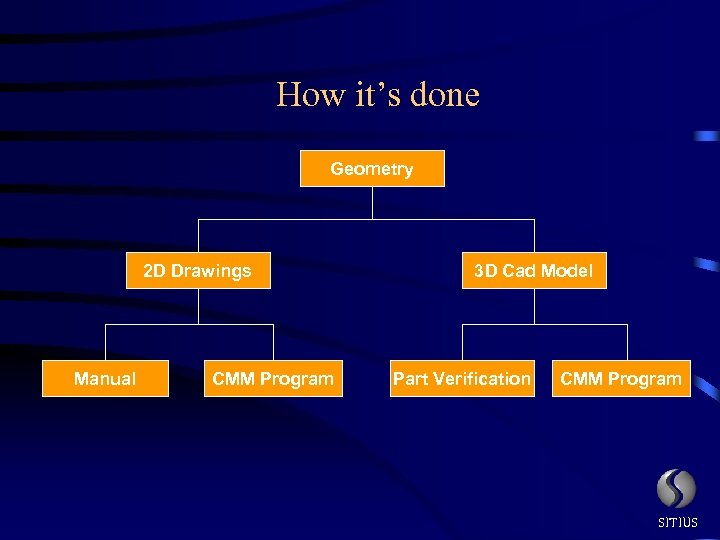 How it's done

Geometry

2D Drawings

3D Cad Model

Manual

CMM Program

Part Verification

CMM Program

SITIUS